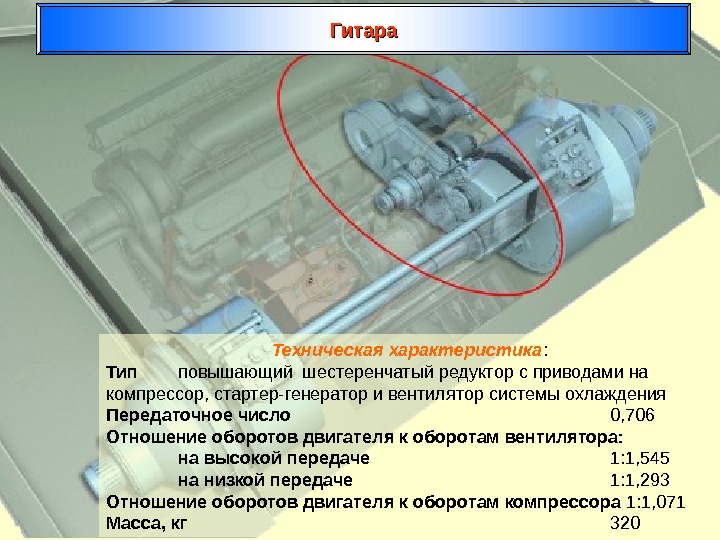 Гитара

Техническая характеристика:

Тип повышающий шестеренчатый редуктор с приводами на компрессор, стартер-генератор и вентилятор системы охлаждения

Передаточное число 0,706

Отношение оборотов двигателя к оборотам вентилятора:

на высокой передаче 1:1,545

на низкой передаче 1:1,293

Отношение оборотов двигателя к оборотам компрессора 1:1,071

Масса, кг 320